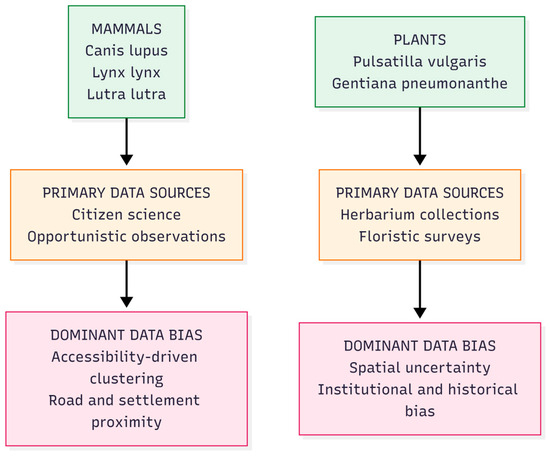 MAMMALS
Canis lupus
Lynx lynx
Lutra lutra

PRIMARY DATA SOURCES
Citizen science
Opportunistic observations

DOMINANT DATA BIAS
Accessibility-driven clustering
Road and settlement proximity

PLANTS
Pulsatilla vulgaris
Gentiana pneumonanthe

PRIMARY DATA SOURCES
Herbarium collections
Floristic surveys

DOMINANT DATA BIAS
Spatial uncertainty
Institutional and historical bias